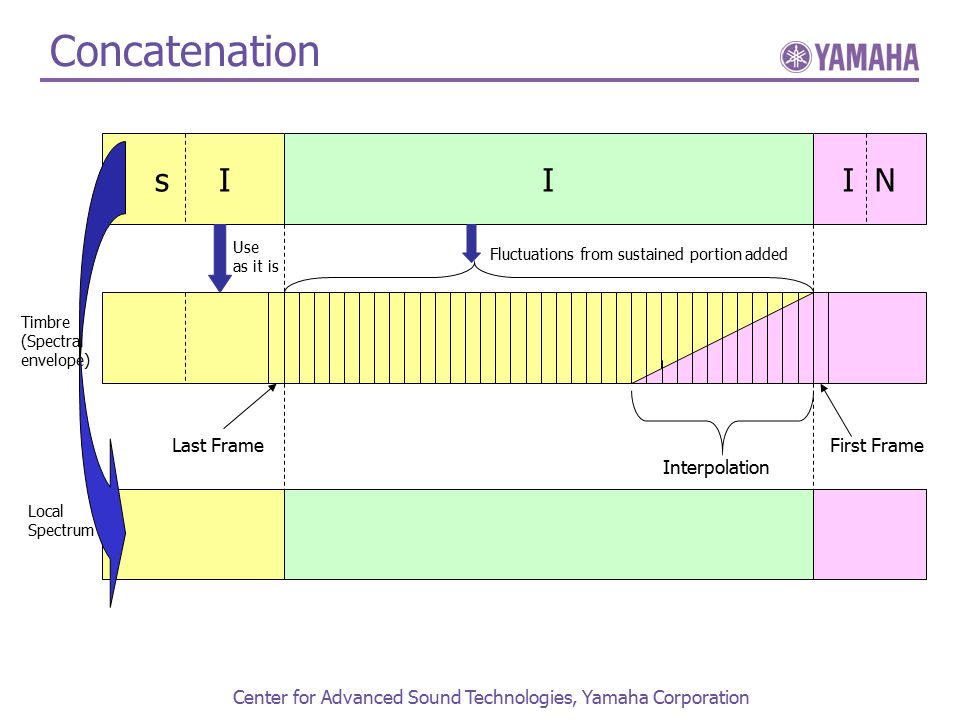 Concatenation

YAMAHA

s I

I

I N

Use as it is

Fluctuations from sustained portion added

Timbre (Spectral envelope)

Last Frame

Interpolation

First Frame

Local Spectrum

Center for Advanced Sound Technologies, Yamaha Corporation